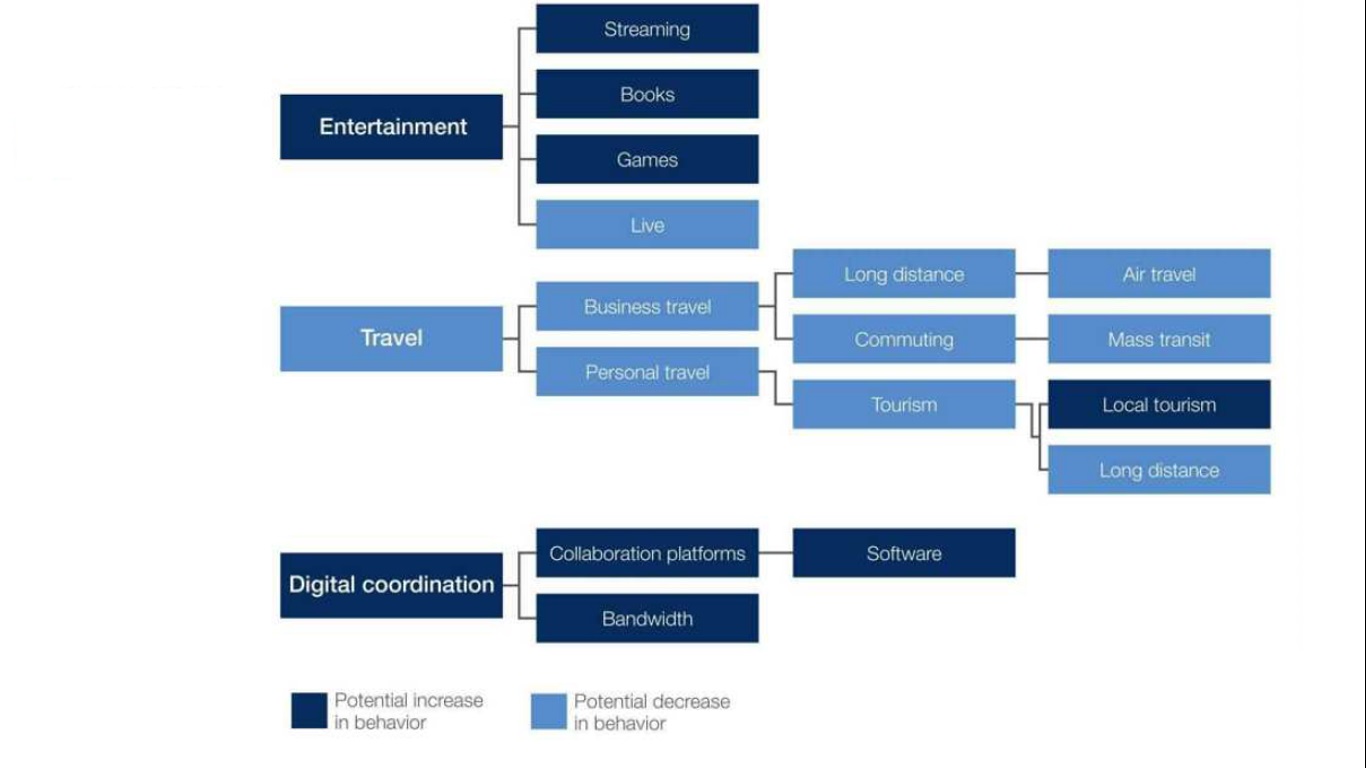 Entertainment

Streaming

Books

Games

Live

Travel

Business travel

Personal travel

Long distance

Commuting

Tourism

Air travel

Mass transit

Local tourism

Long distance

Digital coordination

Collaboration platforms

Bandwidth

Software

Potential increase in behavior

Potential decrease in behavior